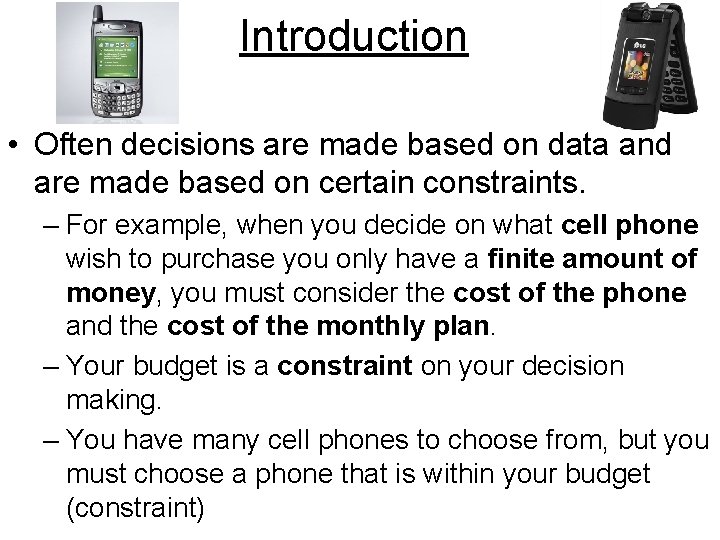 Introduction

• Often decisions are made based on data and are made based on certain constraints.

– For example, when you decide on what cell phone wish to purchase you only have a finite amount of money, you must consider the cost of the phone and the cost of the monthly plan.

– Your budget is a constraint on your decision making.

– You have many cell phones to choose from, but you must choose a phone that is within your budget (constraint)